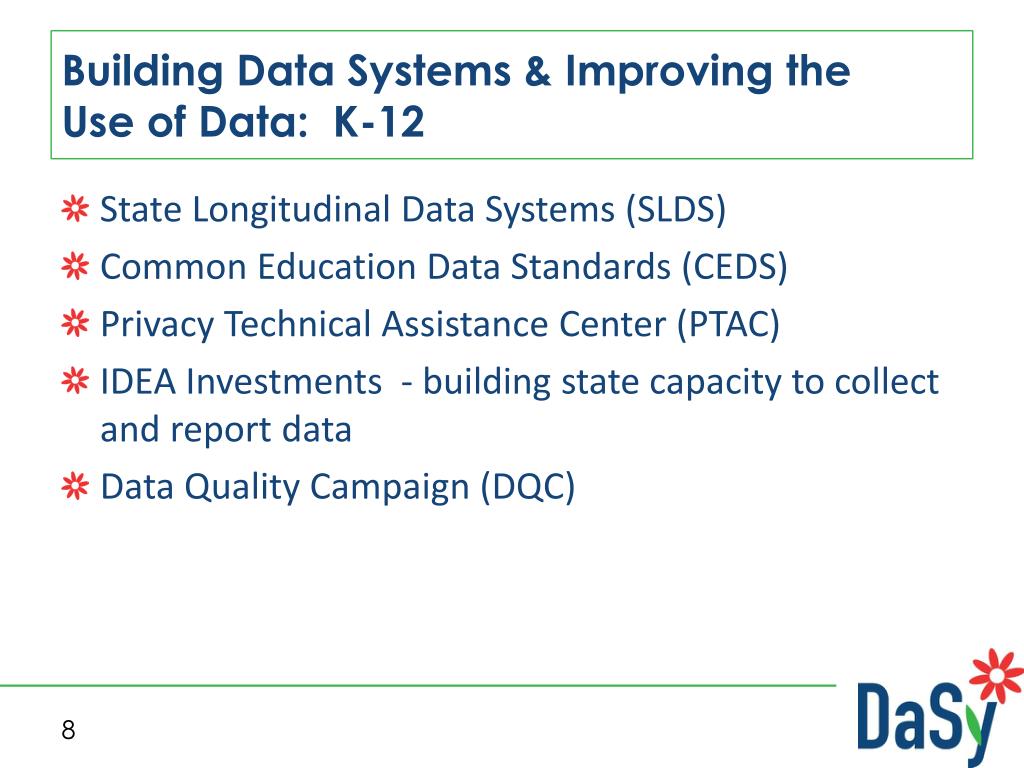 Building Data Systems & Improving the Use of Data: K-12

State Longitudinal Data Systems (SLDS)
Common Education Data Standards (CEDS)
Privacy Technical Assistance Center (PTAC)
IDEA Investments - building state capacity to collect and report data
Data Quality Campaign (DQC)

8

DaSy